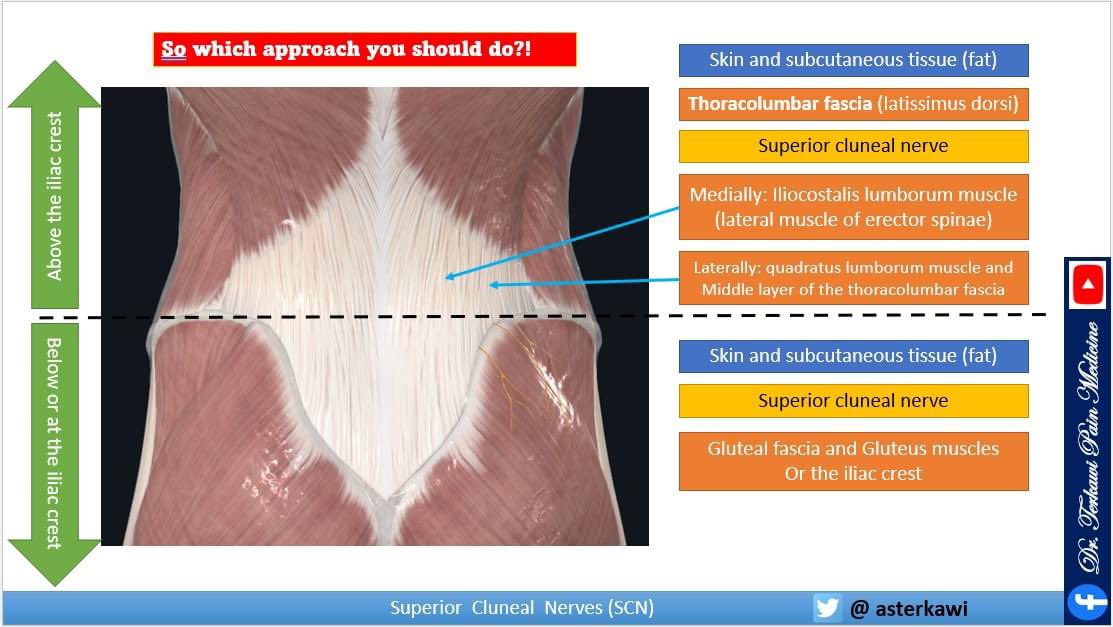 So which approach you should do?!

Above the iliac crest

Below or at the iliac crest

Skin and subcutaneous tissue (fat)

Thoracolumbar fascia (latissimus dorsi)

Superior cluneal nerve

Medially: Iliocostalis lumborum muscle (lateral muscle of erector spinae)

Laterally: quadratus lumborum muscle and Middle layer of the thoracolumbar fascia

Skin and subcutaneous tissue (fat)

Superior cluneal nerve

Gluteal fascia and Gluteus muscles Or the iliac crest

Dr. Terkawi Pain Medicine

Superior Cluneal Nerves (SCN)

@ asterkawi